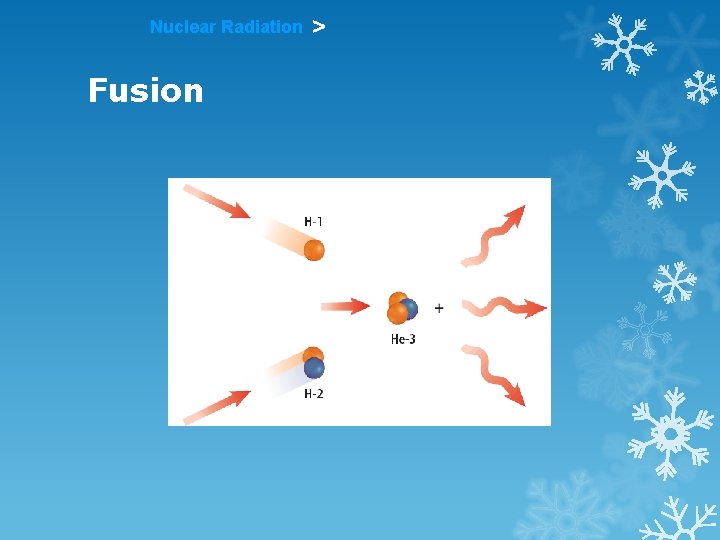 Nuclear Radiation >

Fusion

H-1

He-3

+

H-2